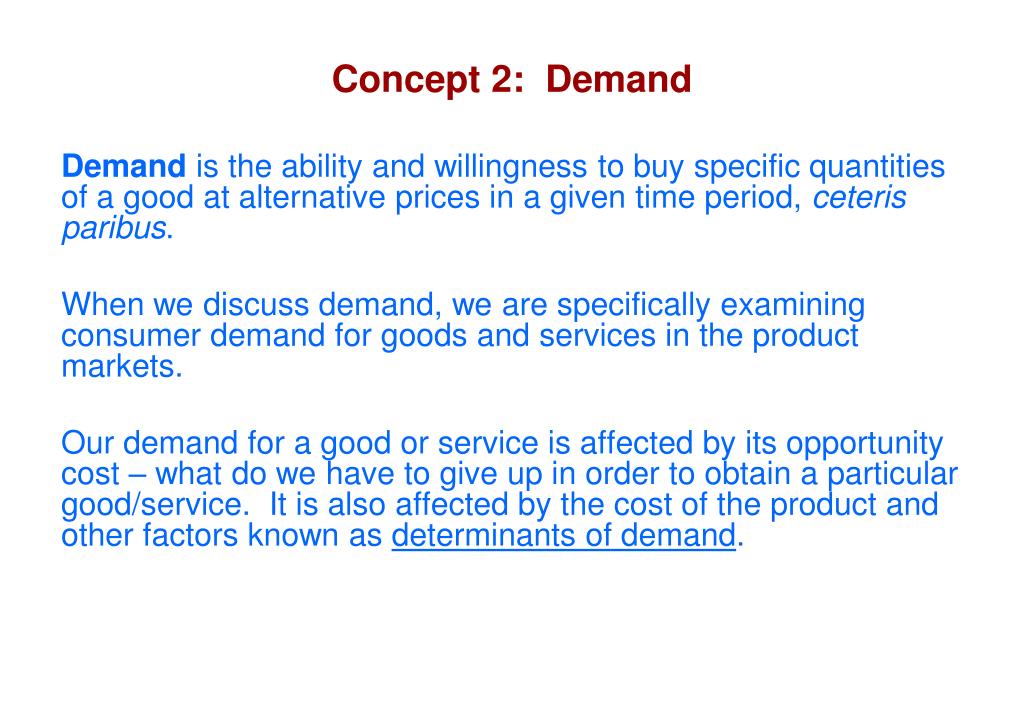 Concept 2: Demand

Demand is the ability and willingness to buy specific quantities of a good at alternative prices in a given time period, ceteris paribus.

When we discuss demand, we are specifically examining consumer demand for goods and services in the product markets.

Our demand for a good or service is affected by its opportunity cost – what do we have to give up in order to obtain a particular good/service. It is also affected by the cost of the product and other factors known as determinants of demand.